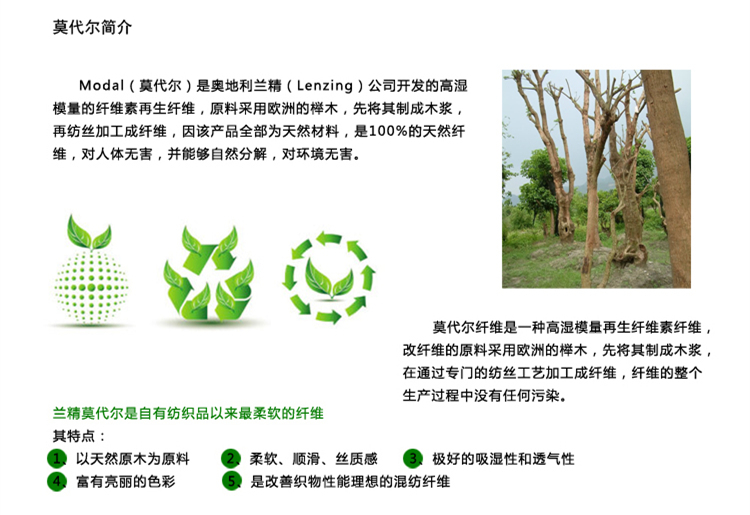 莫代尔简介

Modal（莫代尔）是奥地利兰精（Lenzing）公司开发的高湿模量的纤维素再生纤维，原料采用欧洲的榉木，先将其制成木浆，再纺丝加工成纤维，因该产品全部为天然材料，是100%的天然纤维，对人体无害，并能够自然分解，对环境无害。

莫代尔纤维是一种高湿模量再生纤维素纤维，改纤维的原料采用欧洲的榉木，先将其制成木浆，在通过专门的纺丝工艺加工成纤维，纤维的整个生产过程中没有任何污染。

兰精莫代尔是自有纺织品以来最柔软的纤维

其特点：

1、以天然原木为原料

2、柔软、顺滑、丝质感

3、极好的吸湿性和透气性

4、富有亮丽的色彩

5、是改善织物性能理想的混纺纤维